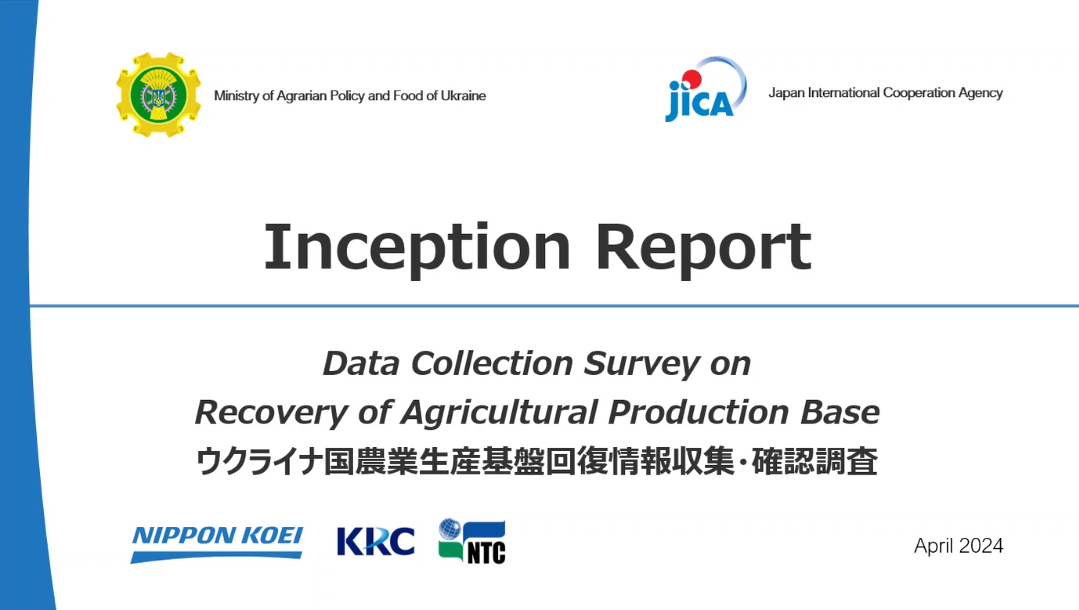 Ministry of Agrarian Policy and Food of Ukraine

JICA

Japan International Cooperation Agency

Inception Report

Data Collection Survey on Recovery of Agricultural Production Base

ウクライナ国農業生産基盤回復情報収集・確認調査

NIPPON KOEI

KRC

NTC

April 2024